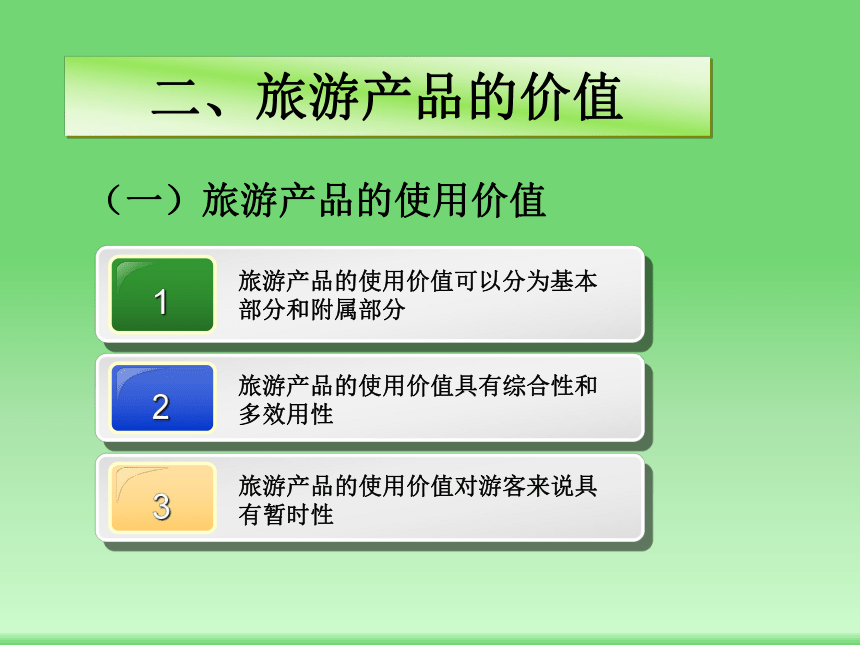 二、旅游产品的价值

（一）旅游产品的使用价值

1

旅游产品的使用价值可以分为基本部分和附属部分

2

旅游产品的使用价值具有综合性和多效用性

3

旅游产品的使用价值对游客来说具有暂时性